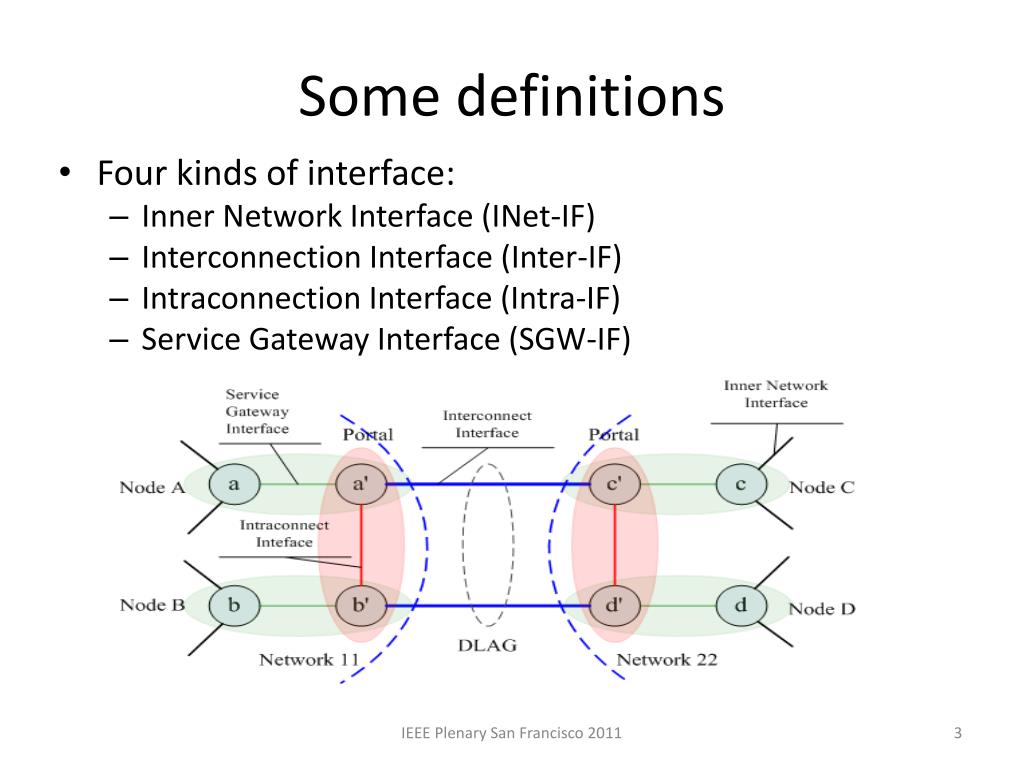 Some definitions

• Four kinds of interface:
  – Inner Network Interface (INet-IF)
  – Interconnection Interface (Inter-IF)
  – Intraconnection Interface (Intra-IF)
  – Service Gateway Interface (SGW-IF)

Service Gateway Interface

Portal

Interconnect Interface

Portal

Inner Network Interface

Node A

a

a'

c'

c

Node C

Intraconnect Inteface

Node B

b

b'

d'

d

Node D

Network 11

DLAG

Network 22

IEEE Plenary San Francisco 2011

3